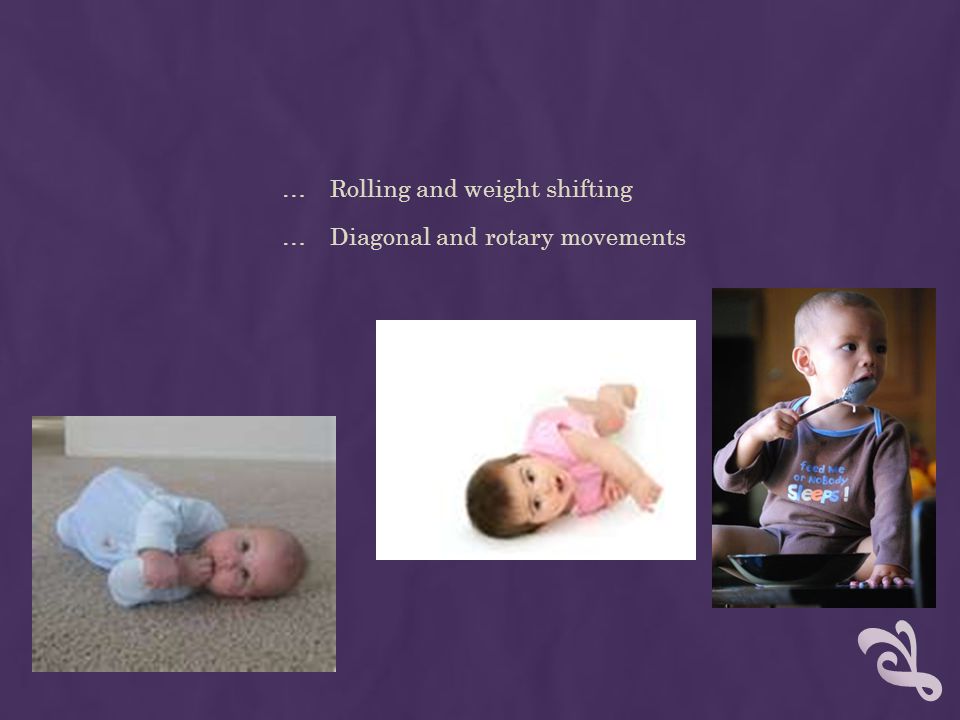 … Rolling and weight shifting

… Diagonal and rotary movements

feed me or nobody Sleeps!